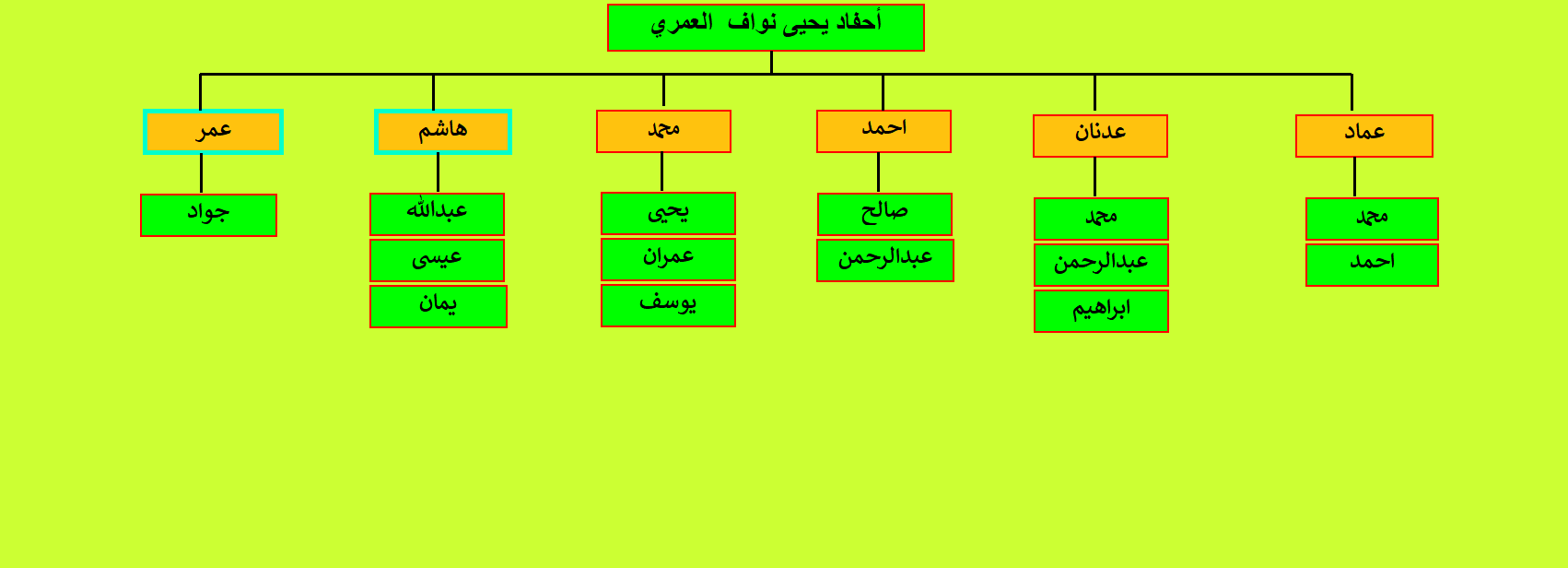 أحفاد يحيى نواف العمري

عماد
محمد
احمد

عدنان
محمد
عبدالرحمن
ابراهيم

احمد
صالح
عبدالرحمن

محمد
يحيى
عمران
يوسف

هاشم
عبدالله
عيسى
يمان

عمر
جواد